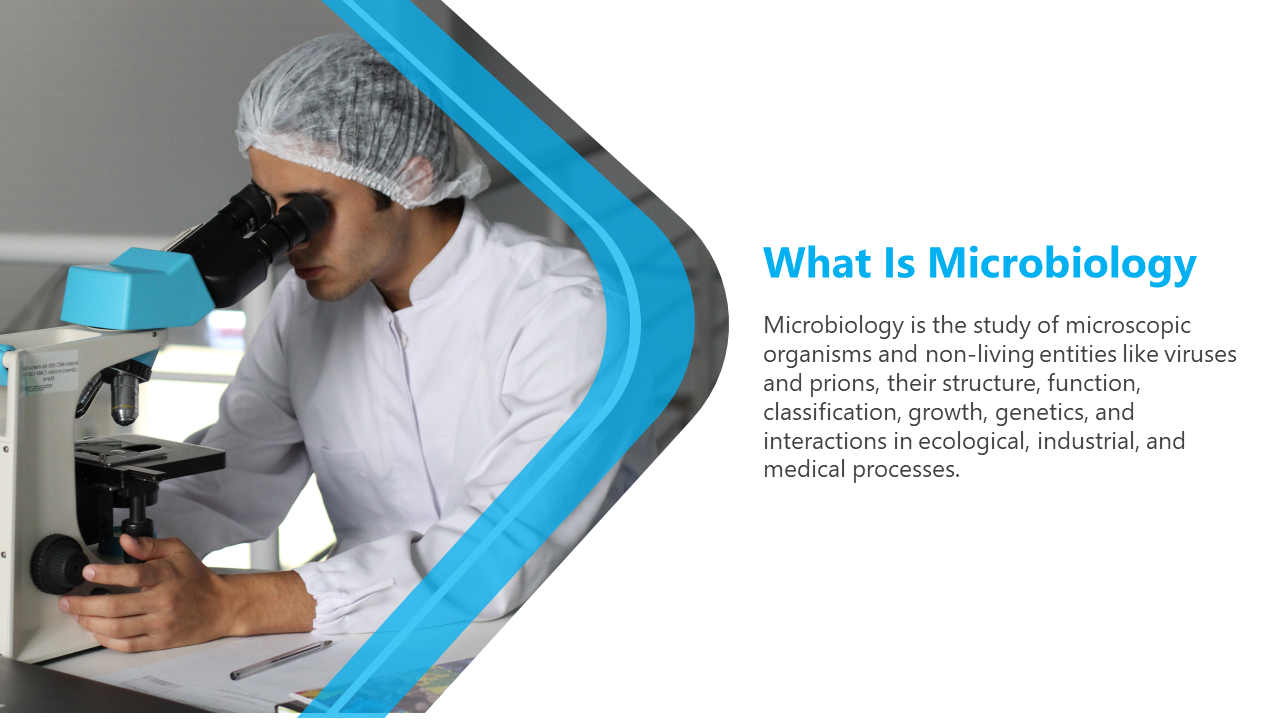 What Is Microbiology

Microbiology is the study of microscopic organisms and non-living entities like viruses and prions, their structure, function, classification, growth, genetics, and interactions in ecological, industrial, and medical processes.